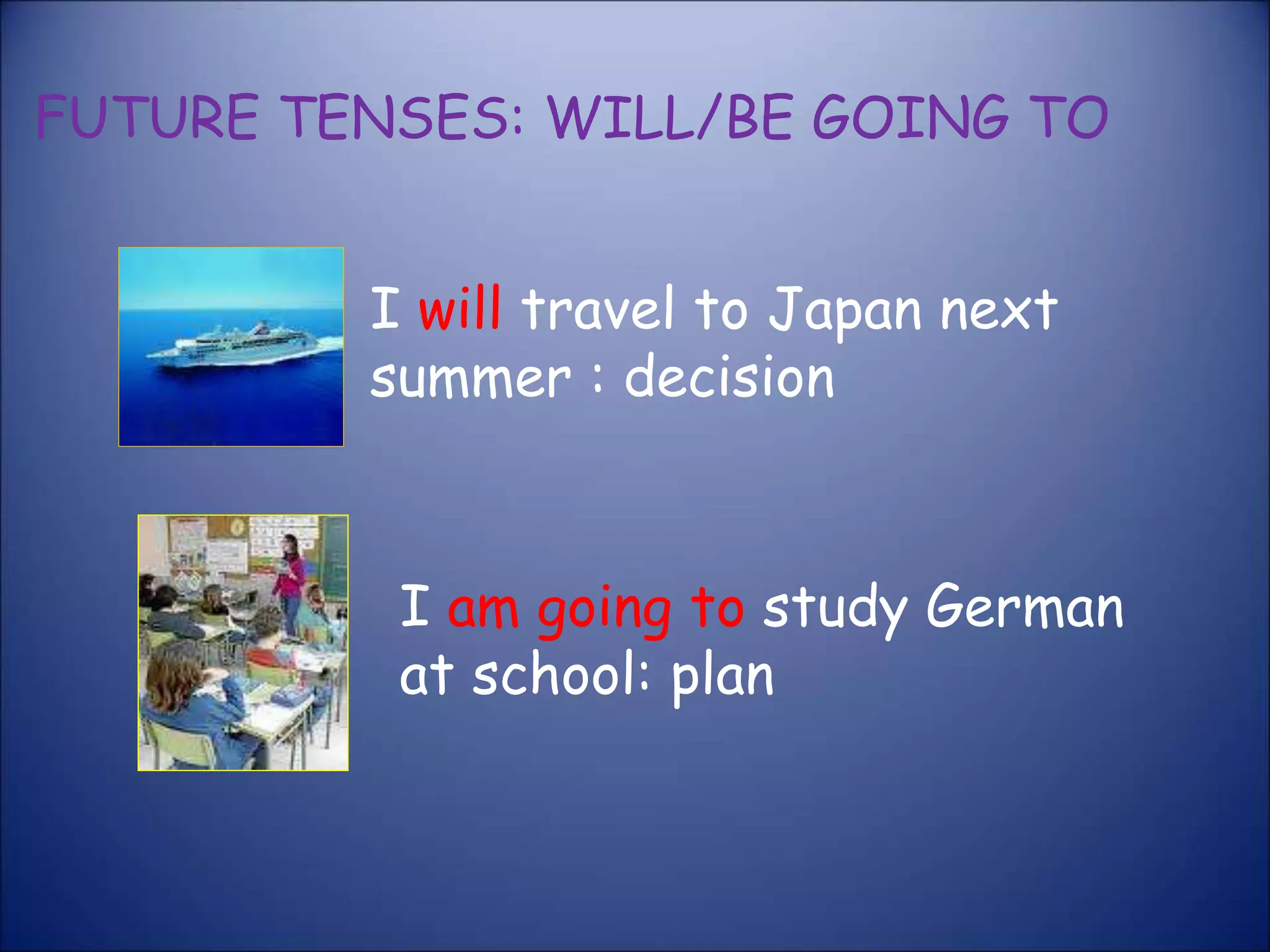 FUTURE TENSES: WILL/BE GOING TO

I will travel to Japan next summer : decision

I am going to study German at school: plan